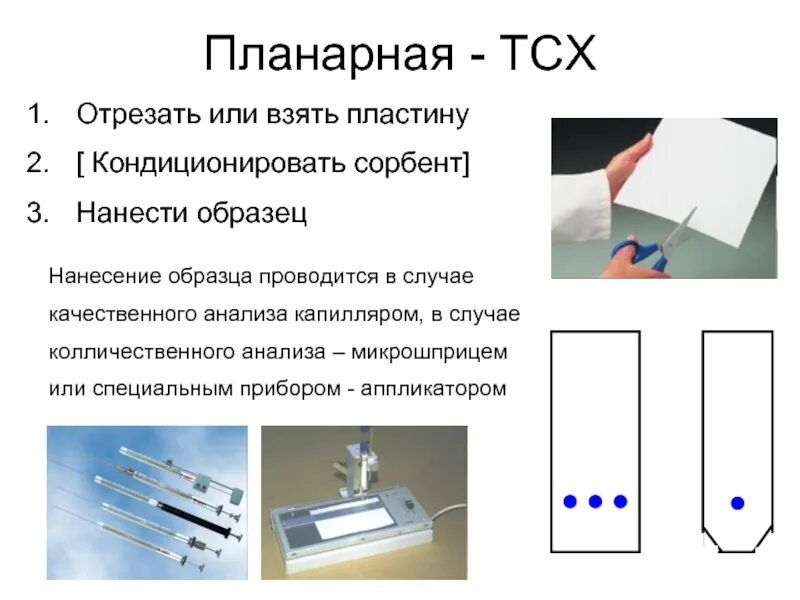 Планарная - ТСХ

1. Отрезать или взять пластину
2. [ Кондиционировать сорбент]
3. Нанести образец

Нанесение образца проводится в случае качественного анализа капилляром, в случае колличественного анализа – микрошприцем или специальным прибором - аппликатором